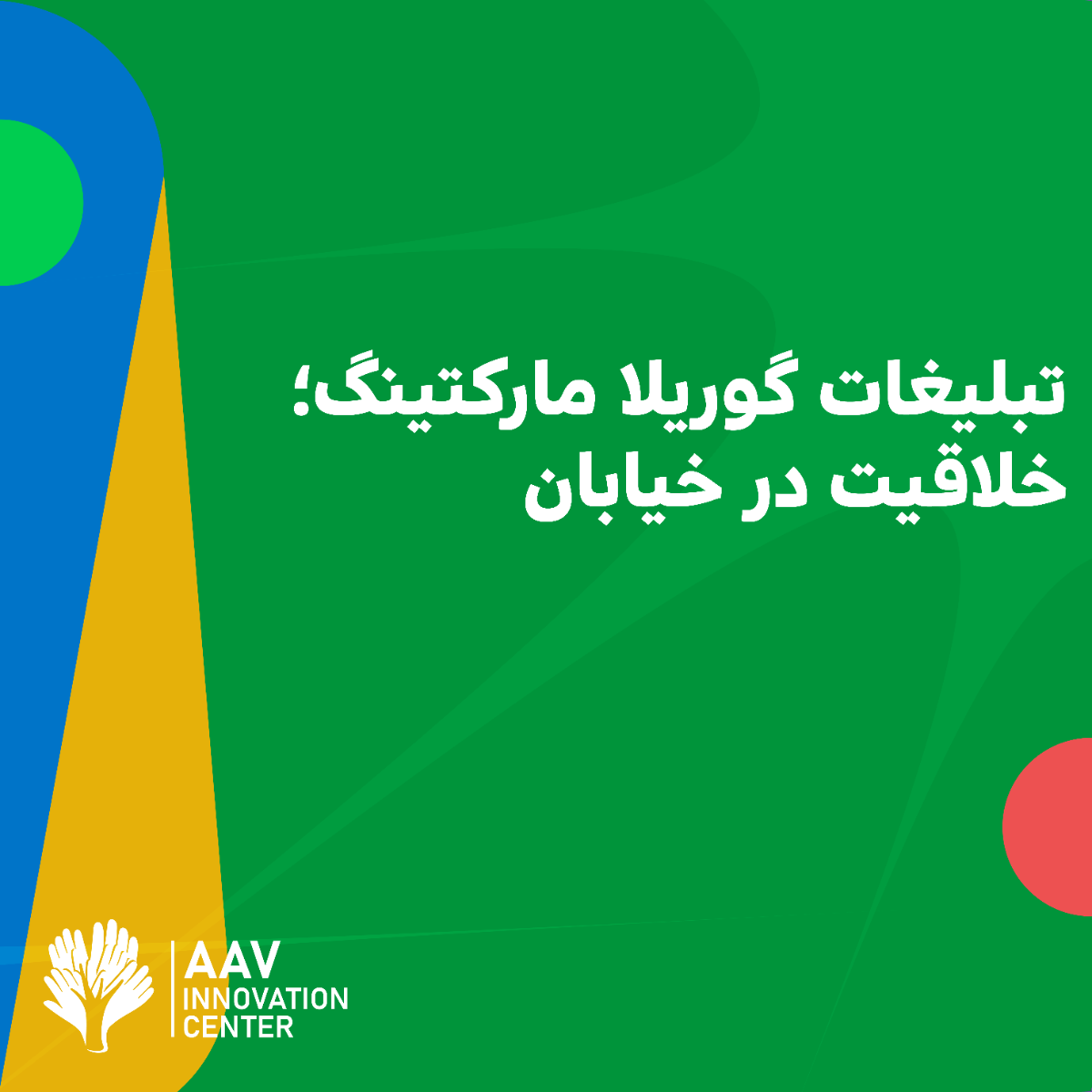 تبلیغات گوریلا مارکتینگ؛
خلاقیت در خیابان

AAV
INNOVATION
CENTER